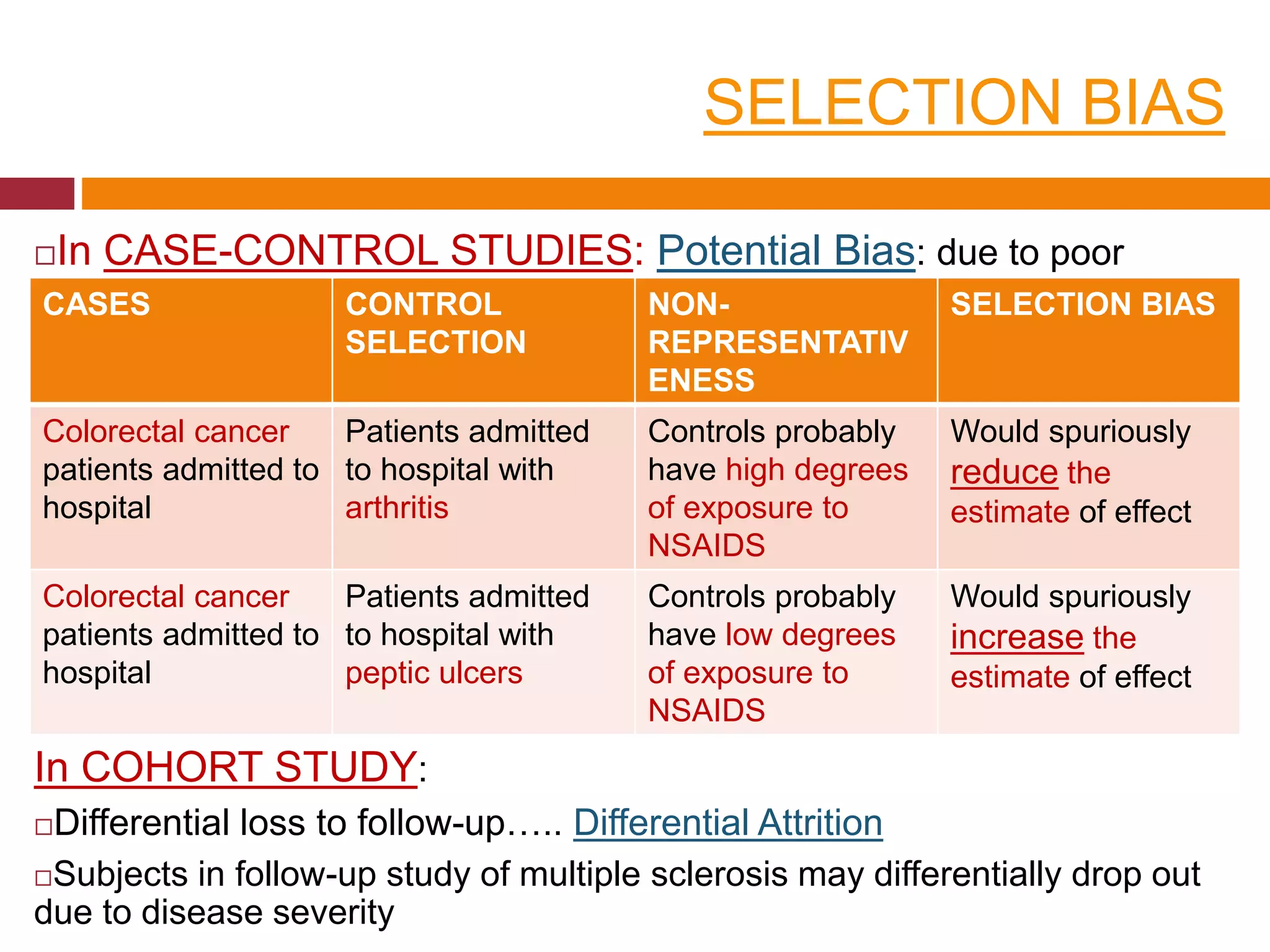 SELECTION BIAS

□In CASE-CONTROL STUDIES: Potential Bias: due to poor

| CASES | CONTROL SELECTION | NON-REPRESENTATIVENESS | SELECTION BIAS |
|---|---|---|---|
| Colorectal cancer patients admitted to hospital | Patients admitted to hospital with arthritis | Controls probably have high degrees of exposure to NSAIDS | Would spuriously reduce the estimate of effect |
| Colorectal cancer patients admitted to hospital | Patients admitted to hospital with peptic ulcers | Controls probably have low degrees of exposure to NSAIDS | Would spuriously increase the estimate of effect |

In COHORT STUDY:

□Differential loss to follow-up….. Differential Attrition

□Subjects in follow-up study of multiple sclerosis may differentially drop out due to disease severity